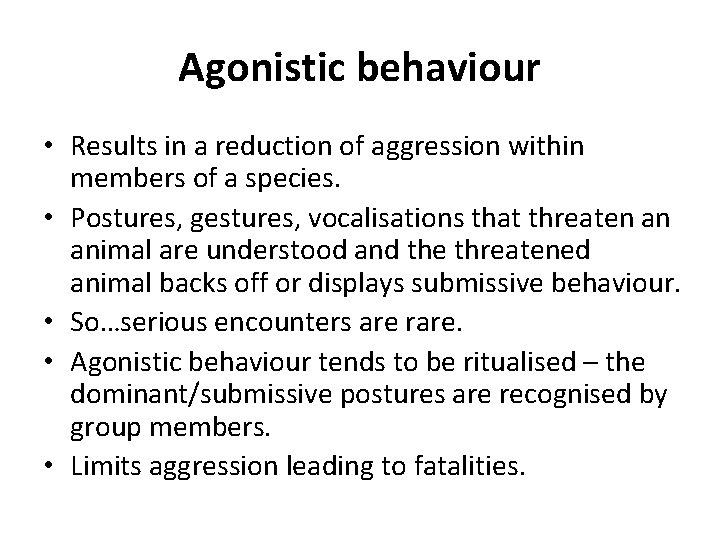 Agonistic behaviour

• Results in a reduction of aggression within members of a species.
• Postures, gestures, vocalisations that threaten an animal are understood and the threatened animal backs off or displays submissive behaviour.
• So…serious encounters are rare.
• Agonistic behaviour tends to be ritualised – the dominant/submissive postures are recognised by group members.
• Limits aggression leading to fatalities.